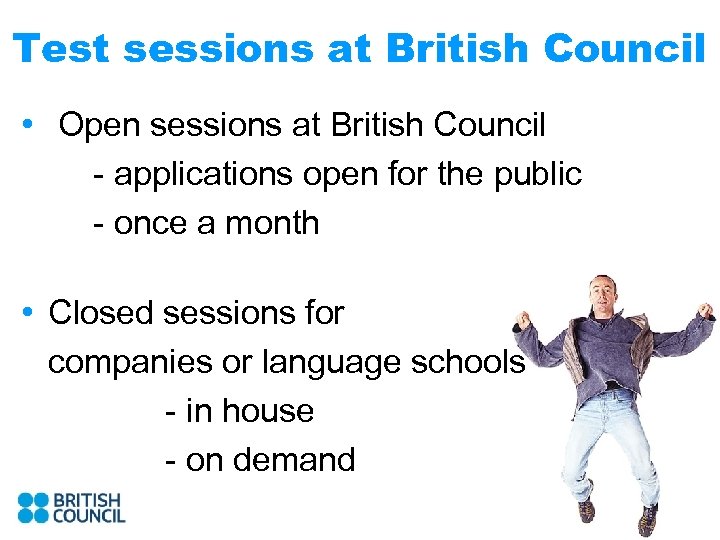 Test sessions at British Council

• Open sessions at British Council
- applications open for the public
- once a month

• Closed sessions for companies or language schools
- in house
- on demand

BRITISH COUNCIL